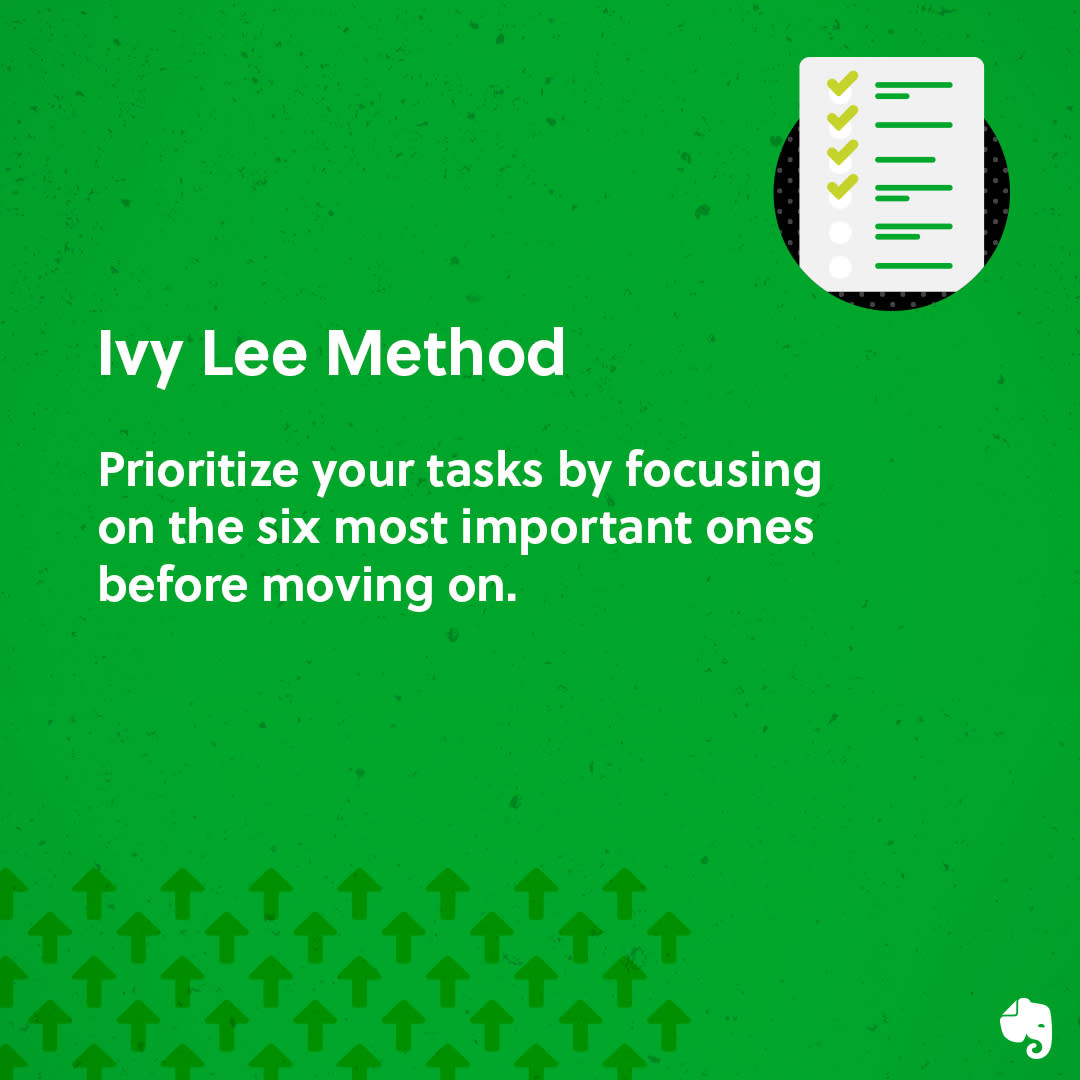 Ivy Lee Method

Prioritize your tasks by focusing on the six most important ones before moving on.